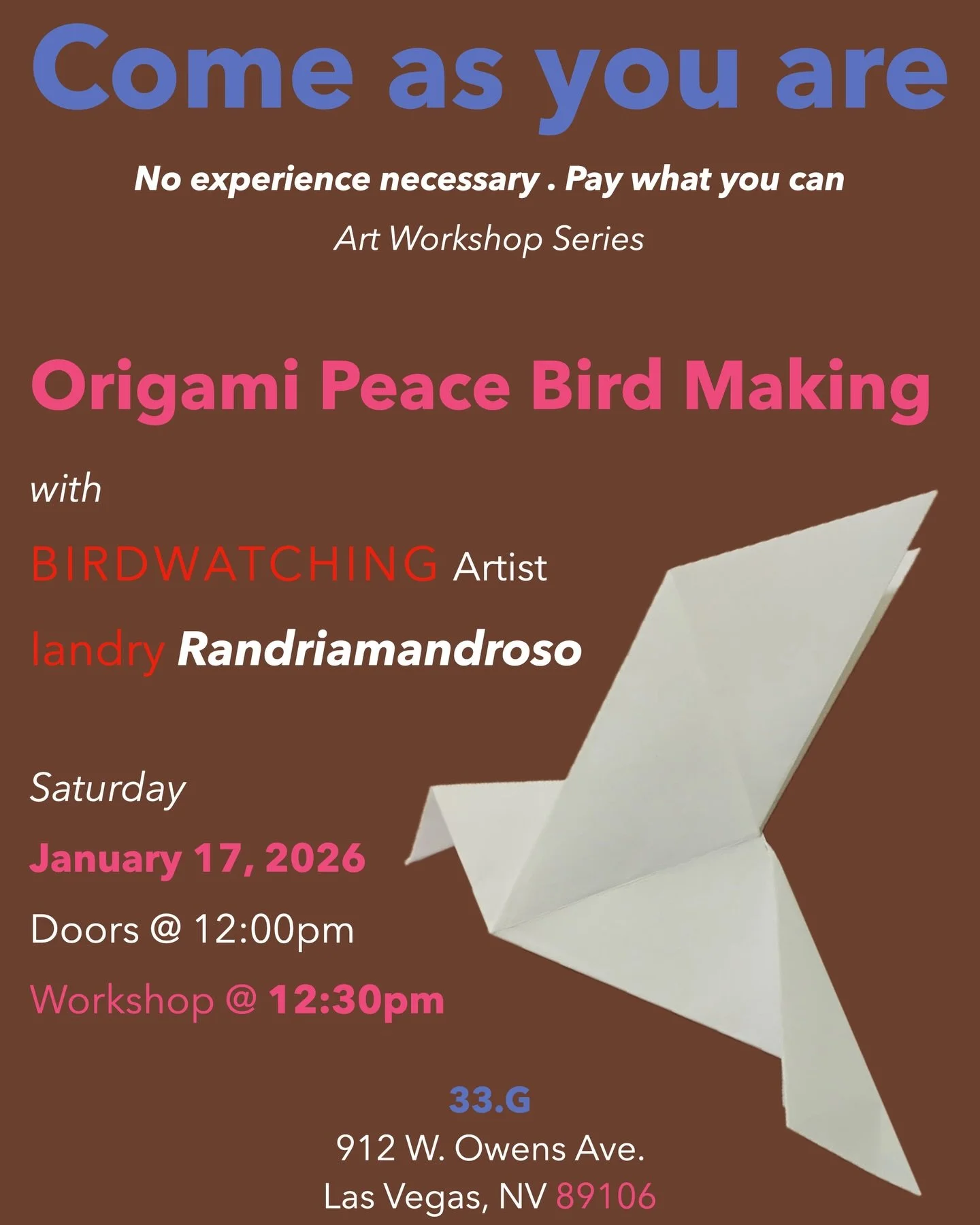 Come as you are

No experience necessary . Pay what you can

Art Workshop Series

Origami Peace Bird Making

with

BIRDWATCHING Artist

landry Randriamandroso

Saturday

January 17, 2026

Doors @ 12:00pm

Workshop @ 12:30pm

33.G

912 W. Owens Ave.

Las Vegas, NV 89106